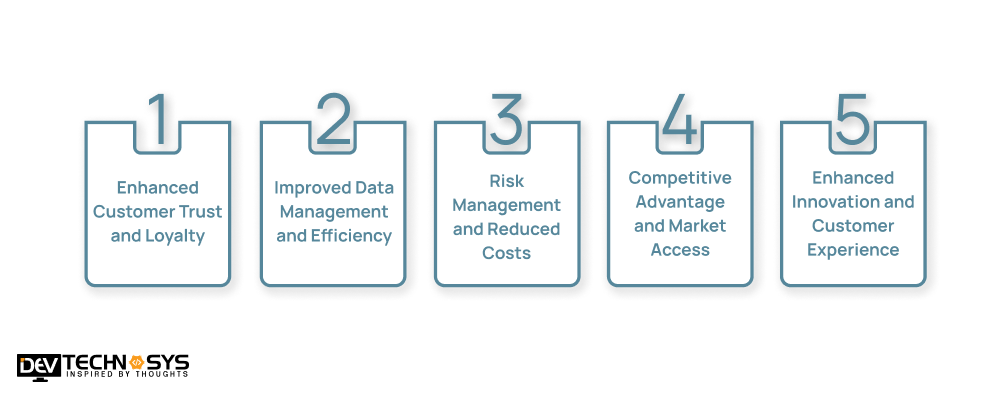 1
Enhanced Customer Trust and Loyalty

2
Improved Data Management and Efficiency

3
Risk Management and Reduced Costs

4
Competitive Advantage and Market Access

5
Enhanced Innovation and Customer Experience

DEV TECHNOSYS
INSPIRED BY THOUGHTS